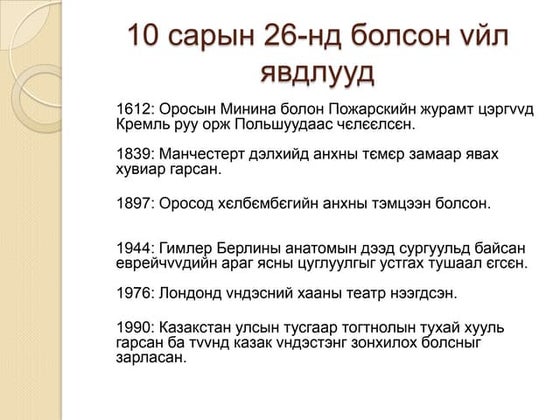 10 сарын 26-нд болсон vйл явдлууд

1612: Оросын Минина болон Пожарскийн журамт цэргvvд Кремль руу орж Польшуудаас чєлєєлсєн.

1839: Манчестерт дэлхийд анхны тємєр замаар явах хувиар гарсан.

1897: Оросод хєлбємбєгийн анхны тэмцээн болсон.

1944: Гимлер Берлины анатомын дээд сургуульд байсан еврейчvvдийн араг ясны цуглуулгыг устгах тушаал єгсєн.

1976: Лондонд vндэсний хааны театр нээгдсэн.

1990: Казакстан улсын тусгаар тогтнолын тухай хууль гарсан ба тvvнд казак vндэстэнг зонхилох болсныг зарласан.